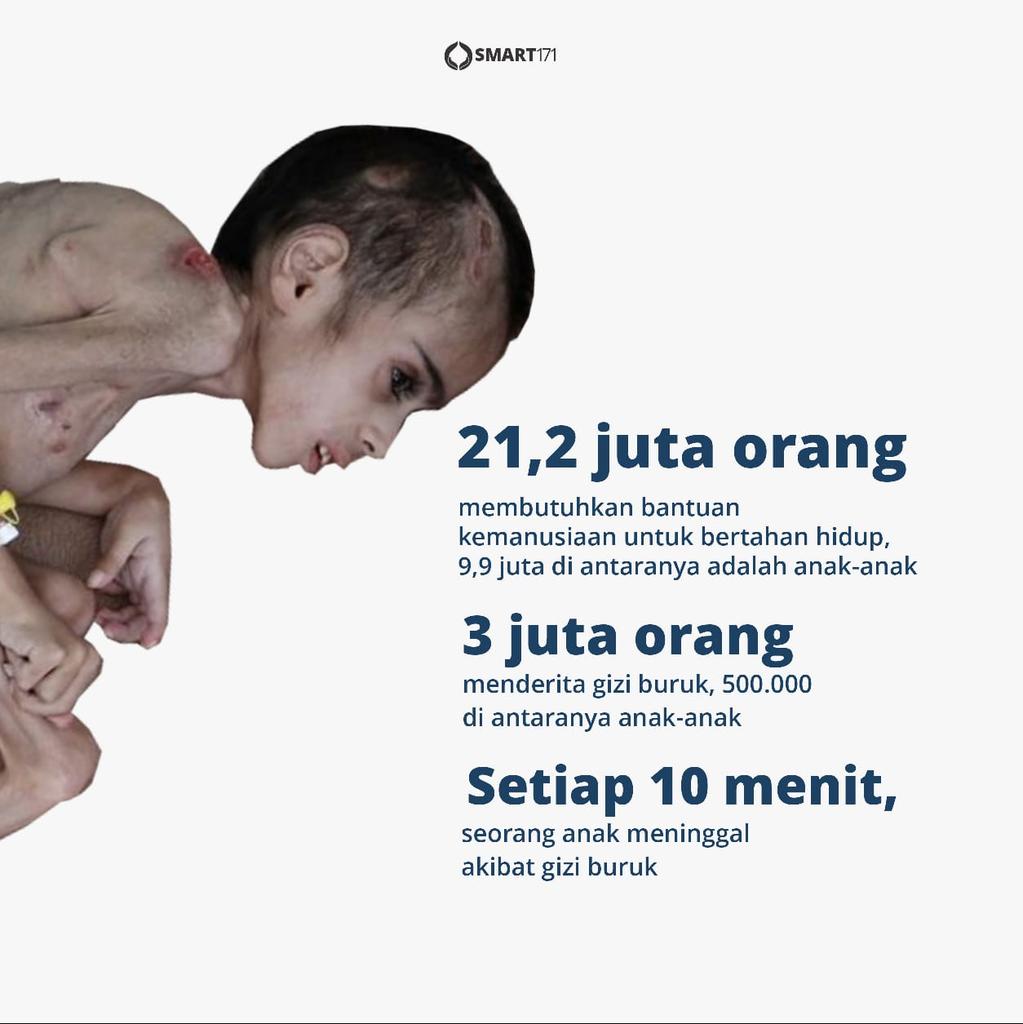 SMART171

21,2 juta orang

membutuhkan bantuan kemanusiaan untuk bertahan hidup, 9,9 juta di antaranya adalah anak-anak

3 juta orang

menderita gizi buruk, 500.000 di antaranya anak-anak

Setiap 10 menit,

seorang anak meninggal akibat gizi buruk